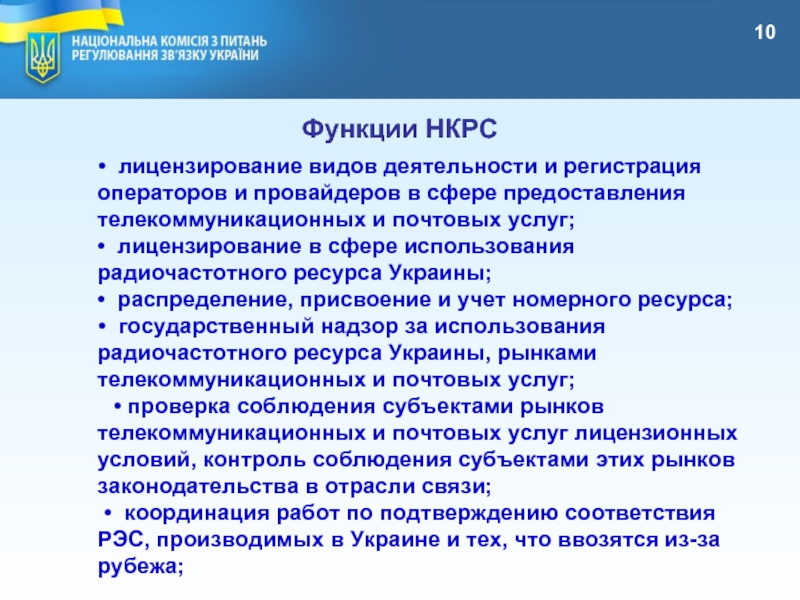 НАЦІОНАЛЬНА КОМІСІЯ З ПИТАНЬ РЕГУЛЮВАННЯ ЗВ'ЯЗКУ УКРАЇНИ

10

Функции НКРС

• лицензирование видов деятельности и регистрация операторов и провайдеров в сфере предоставления телекоммуникационных и почтовых услуг;
• лицензирование в сфере использования радиочастотного ресурса Украины;
• распределение, присвоение и учет номерного ресурса;
• государственный надзор за использования радиочастотного ресурса Украины, рынками телекоммуникационных и почтовых услуг;
• проверка соблюдения субъектами рынков телекоммуникационных и почтовых услуг лицензионных условий, контроль соблюдения субъектами этих рынков законодательства в отрасли связи;
• координация работ по подтверждению соответствия РЭС, производимых в Украине и тех, что ввозятся из-за рубежа;